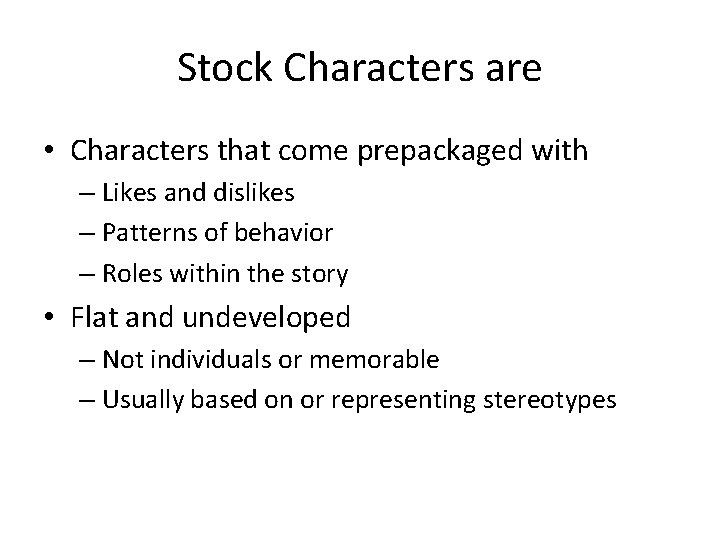 Stock Characters are

• Characters that come prepackaged with
 – Likes and dislikes
 – Patterns of behavior
 – Roles within the story
• Flat and undeveloped
 – Not individuals or memorable
 – Usually based on or representing stereotypes